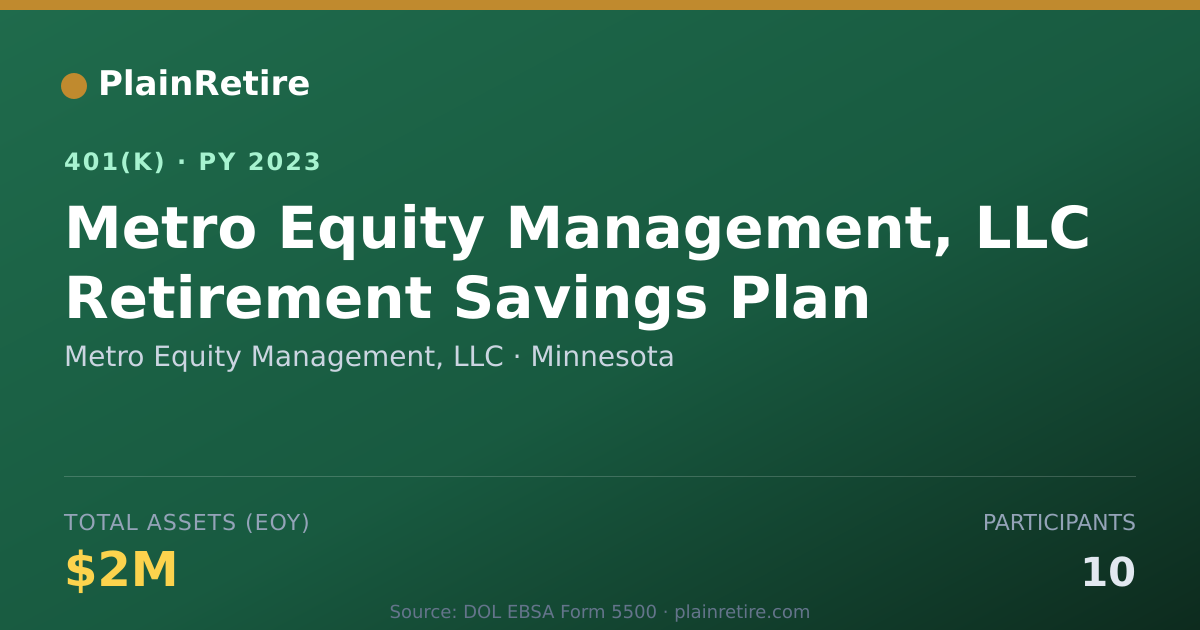 PlainRetire

401(K) · PY 2023

Metro Equity Management, LLC Retirement Savings Plan

Metro Equity Management, LLC · Minnesota

TOTAL ASSETS (EOY)

$2M

PARTICIPANTS

10

Source: DOL EBSA Form 5500 · plainretire.com